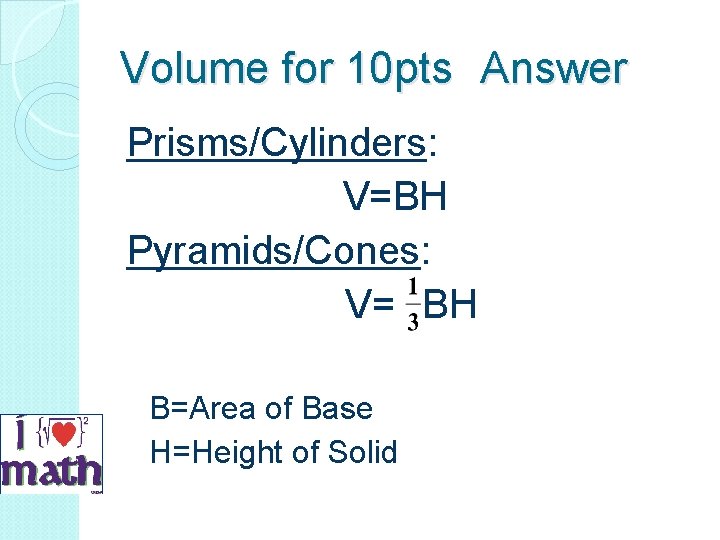 Volume for 10pts Answer

Prisms/Cylinders:

V=BH

Pyramids/Cones:

V= $\frac{1}{3}$BH

B=Area of Base

H=Height of Solid

I $\{\sqrt{♥}\}^2$ math